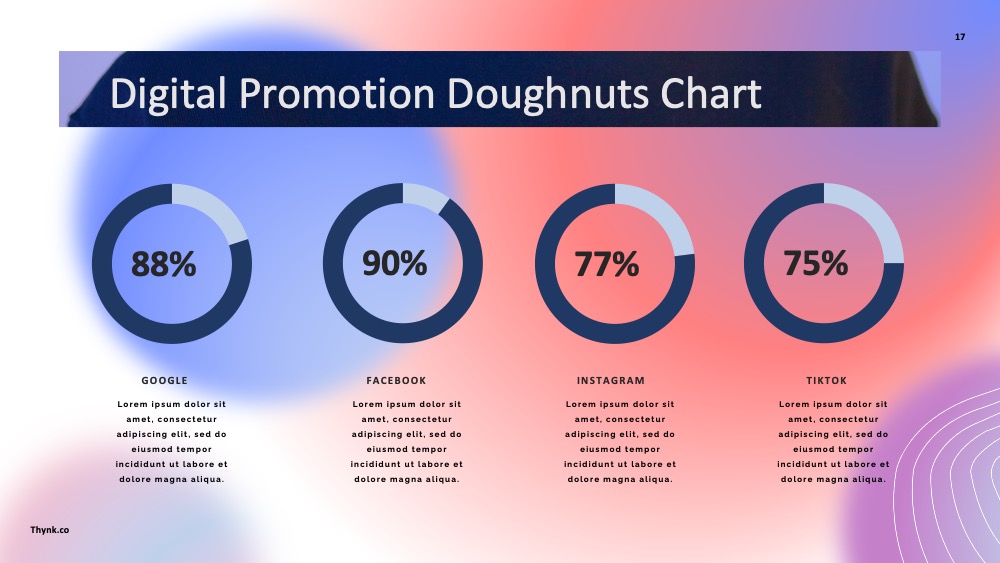 17

Digital Promotion Doughnuts Chart

88%

90%

77%

75%

GOOGLE

Lorem ipsum dolor sit amet, consectetur adipiscing elit, sed do eiusmod tempor incididunt ut labore et dolore magna aliqua.

FACEBOOK

Lorem ipsum dolor sit amet, consectetur adipiscing elit, sed do eiusmod tempor incididunt ut labore et dolore magna aliqua.

INSTAGRAM

Lorem ipsum dolor sit amet, consectetur adipiscing elit, sed do eiusmod tempor incididunt ut labore et dolore magna aliqua.

TIKTOK

Lorem ipsum dolor sit amet, consectetur adipiscing elit, sed do eiusmod tempor incididunt ut labore et dolore magna aliqua.

Thynk.co